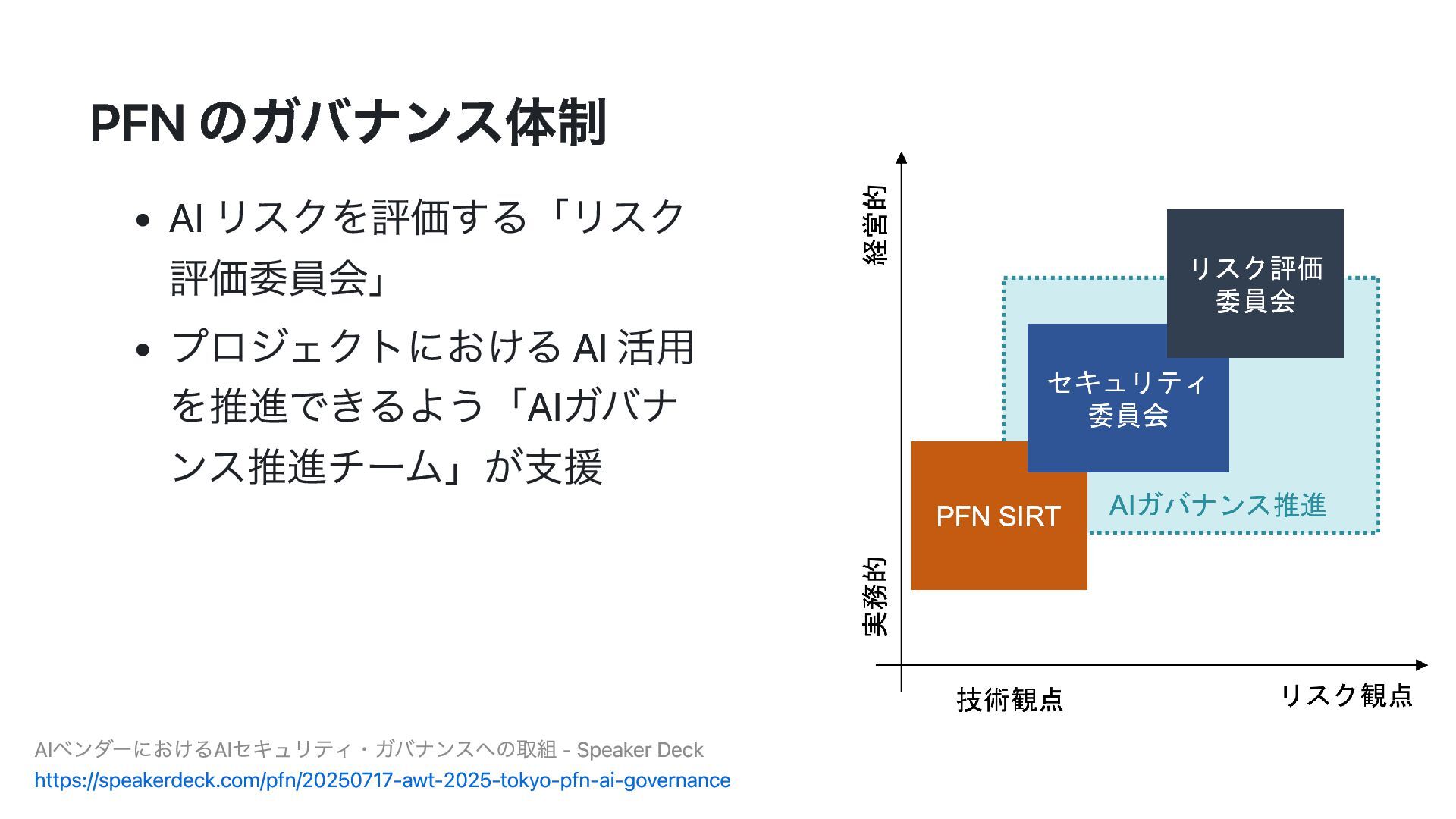 PFN のガバナンス体制

• AI リスクを評価する「リスク評価委員会」

• プロジェクトにおける AI 活用を推進できるよう「AIガバナンス推進チーム」が支援

経営的

実務的

リスク評価委員会

セキュリティ委員会

PFN SIRT

AIガバナンス推進

技術観点

リスク観点

AIベンダーにおけるAIセキュリティ・ガバナンスへの取組 - Speaker Deck
https://speakerdeck.com/pfn/20250717-awt-2025-tokyo-pfn-ai-governance